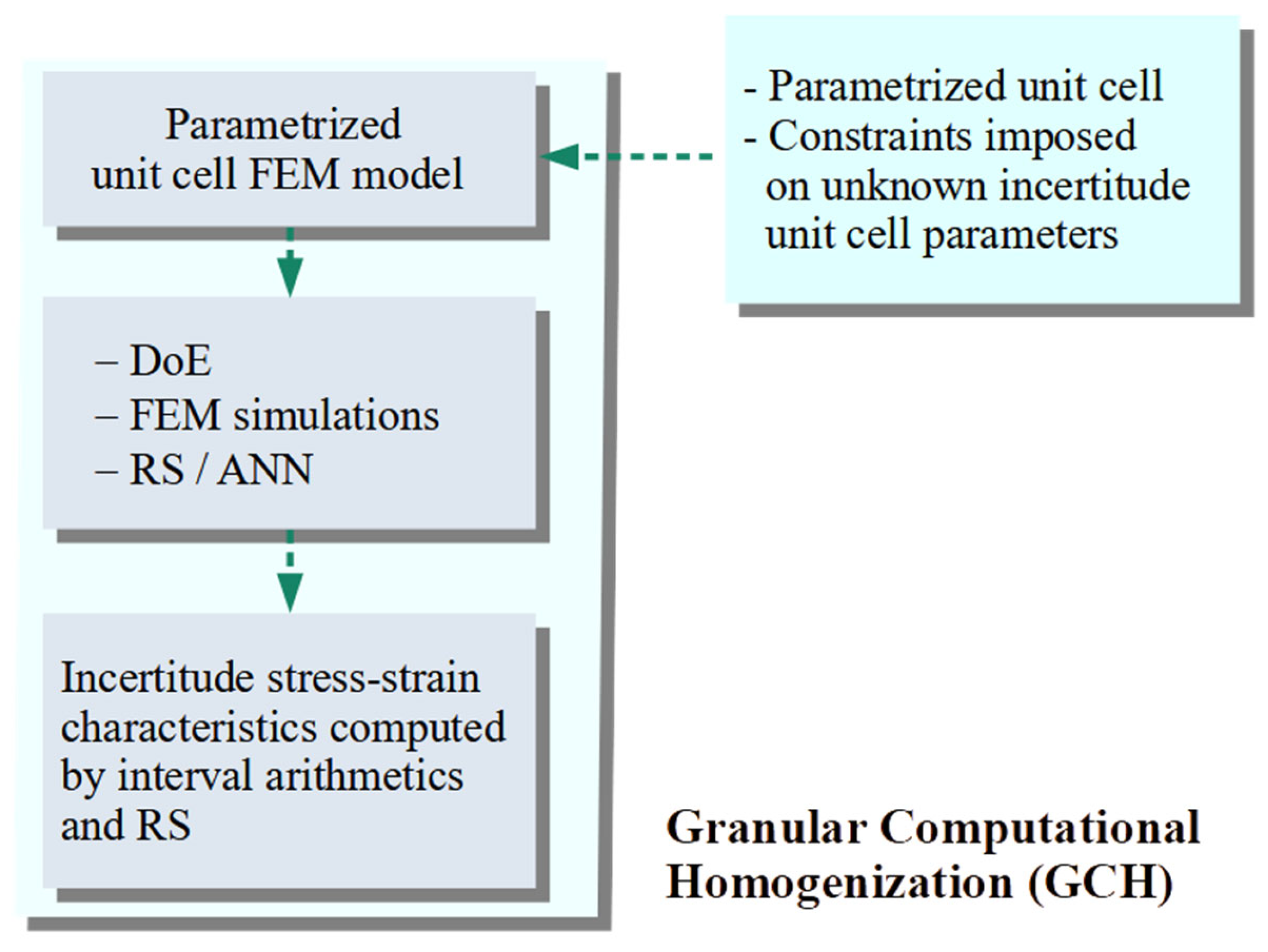 Parametrized unit cell FEM model

– DoE
– FEM simulations
– RS / ANN

Incertitude stress-strain characteristics computed by interval arithmetics and RS

- Parametrized unit cell
- Constraints imposed on unknown incertitude unit cell parameters

Granular Computational Homogenization (GCH)